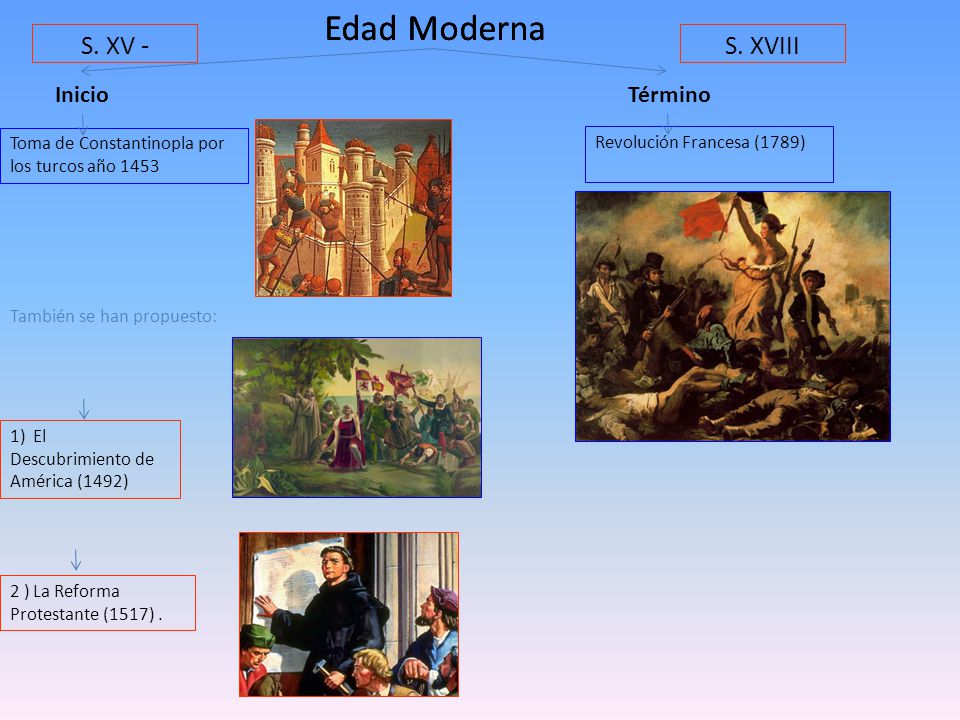 Edad Moderna

S. XV -

S. XVIII

Inicio

Término

Toma de Constantinopla por los turcos año 1453

Revolución Francesa (1789)

También se han propuesto:

1) El Descubrimiento de América (1492)

2 ) La Reforma Protestante (1517) .